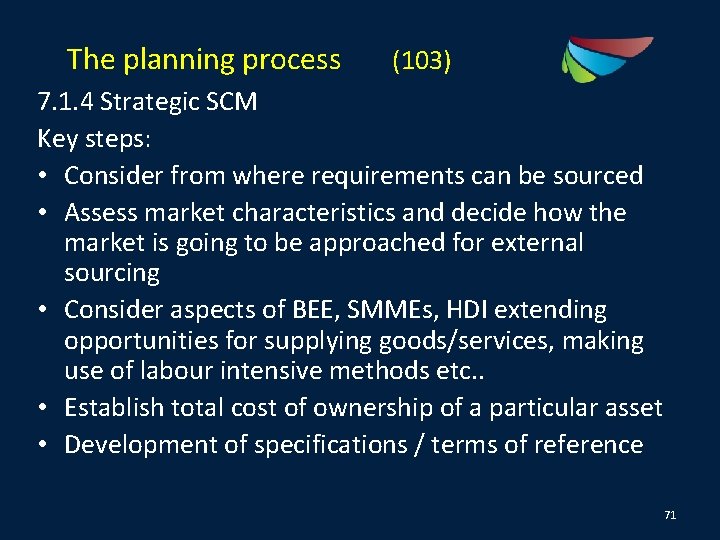 The planning process (103)

7.1.4 Strategic SCM

Key steps:

• Consider from where requirements can be sourced
• Assess market characteristics and decide how the market is going to be approached for external sourcing
• Consider aspects of BEE, SMMEs, HDI extending opportunities for supplying goods/services, making use of labour intensive methods etc..
• Establish total cost of ownership of a particular asset
• Development of specifications / terms of reference

71